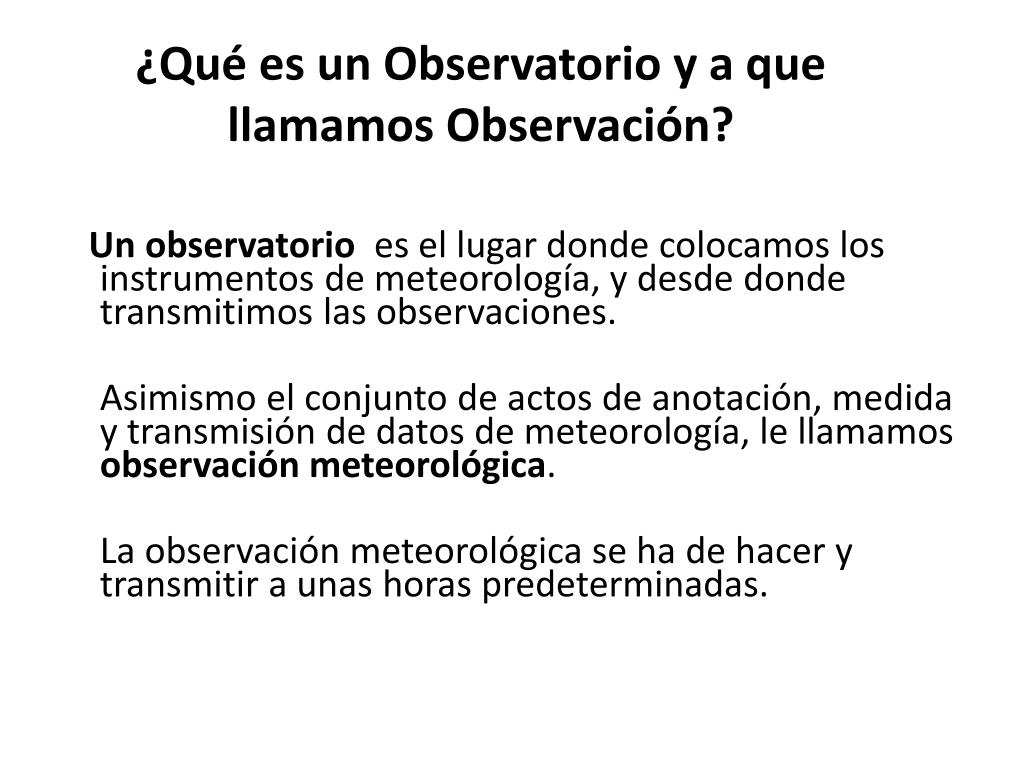 ¿Qué es un Observatorio y a que llamamos Observación?

Un observatorio es el lugar donde colocamos los instrumentos de meteorología, y desde donde transmitimos las observaciones.

Asimismo el conjunto de actos de anotación, medida y transmisión de datos de meteorología, le llamamos observación meteorológica.

La observación meteorológica se ha de hacer y transmitir a unas horas predeterminadas.